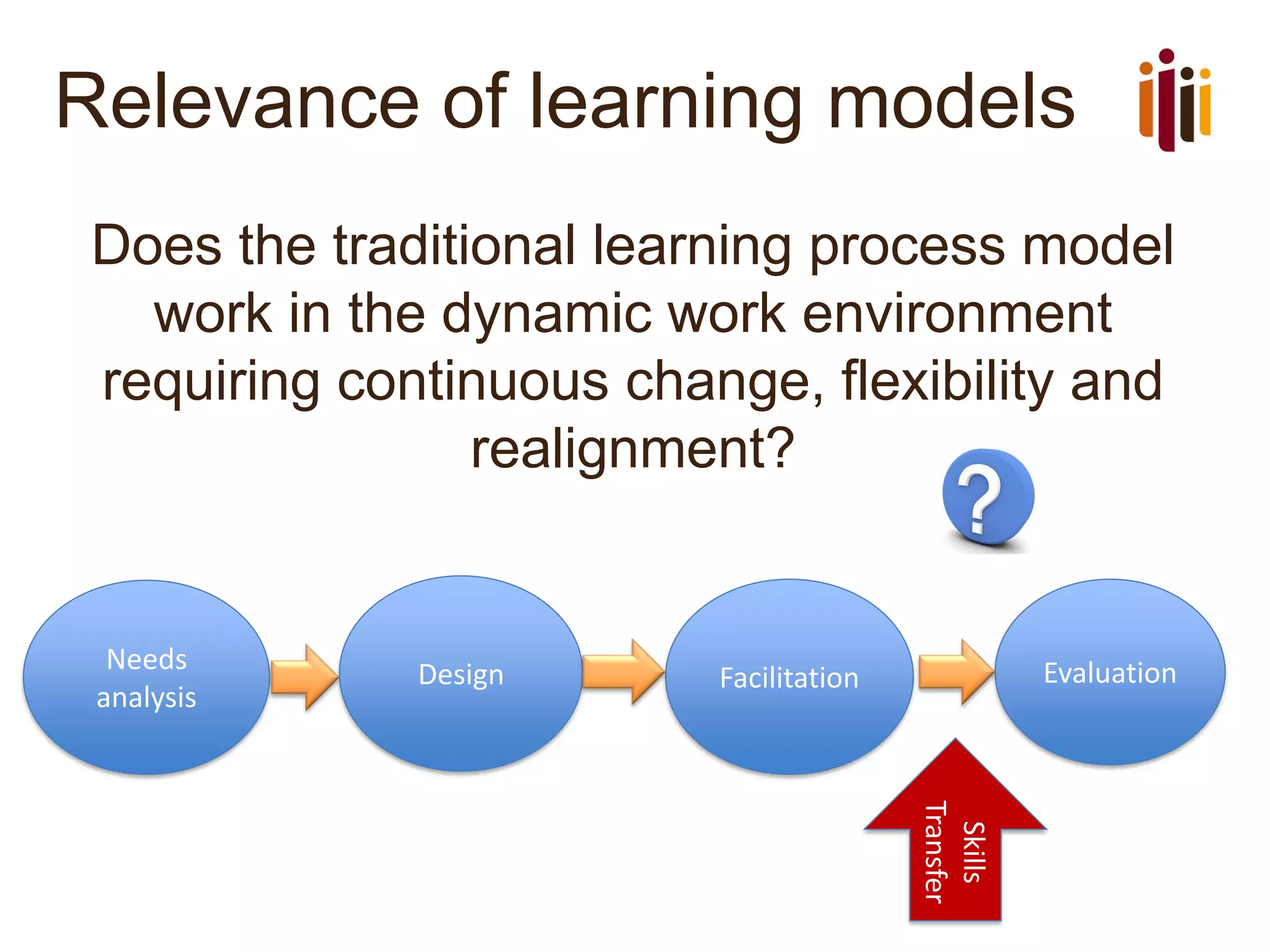 Relevance of learning models

Does the traditional learning process model work in the dynamic work environment requiring continuous change, flexibility and realignment?

?

Needs analysis

Design

Facilitation

Evaluation

Skills Transfer